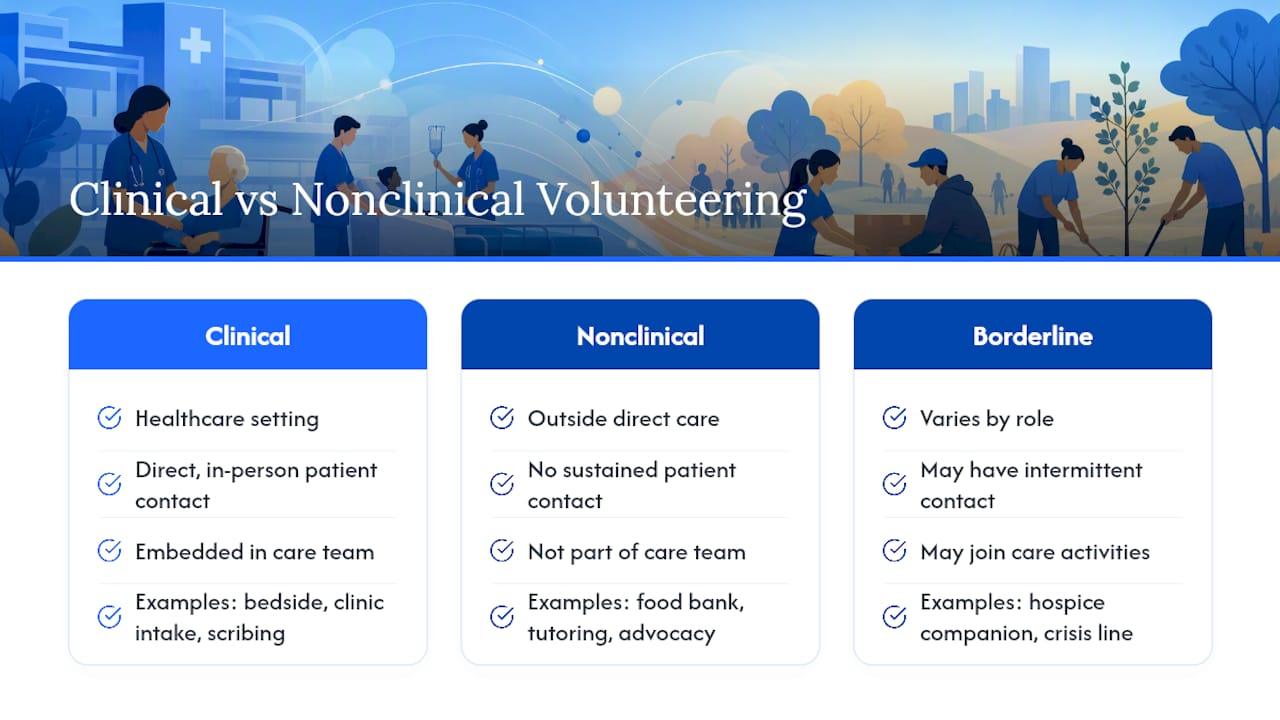 Clinical vs Nonclinical Volunteering

Clinical

Healthcare setting

Direct, in-person patient contact

Embedded in care team

Examples: bedside, clinic intake, scribing

Nonclinical

Outside direct care

No sustained patient contact

Not part of care team

Examples: food bank, tutoring, advocacy

Borderline

Varies by role

May have intermittent contact

May join care activities

Examples: hospice companion, crisis line